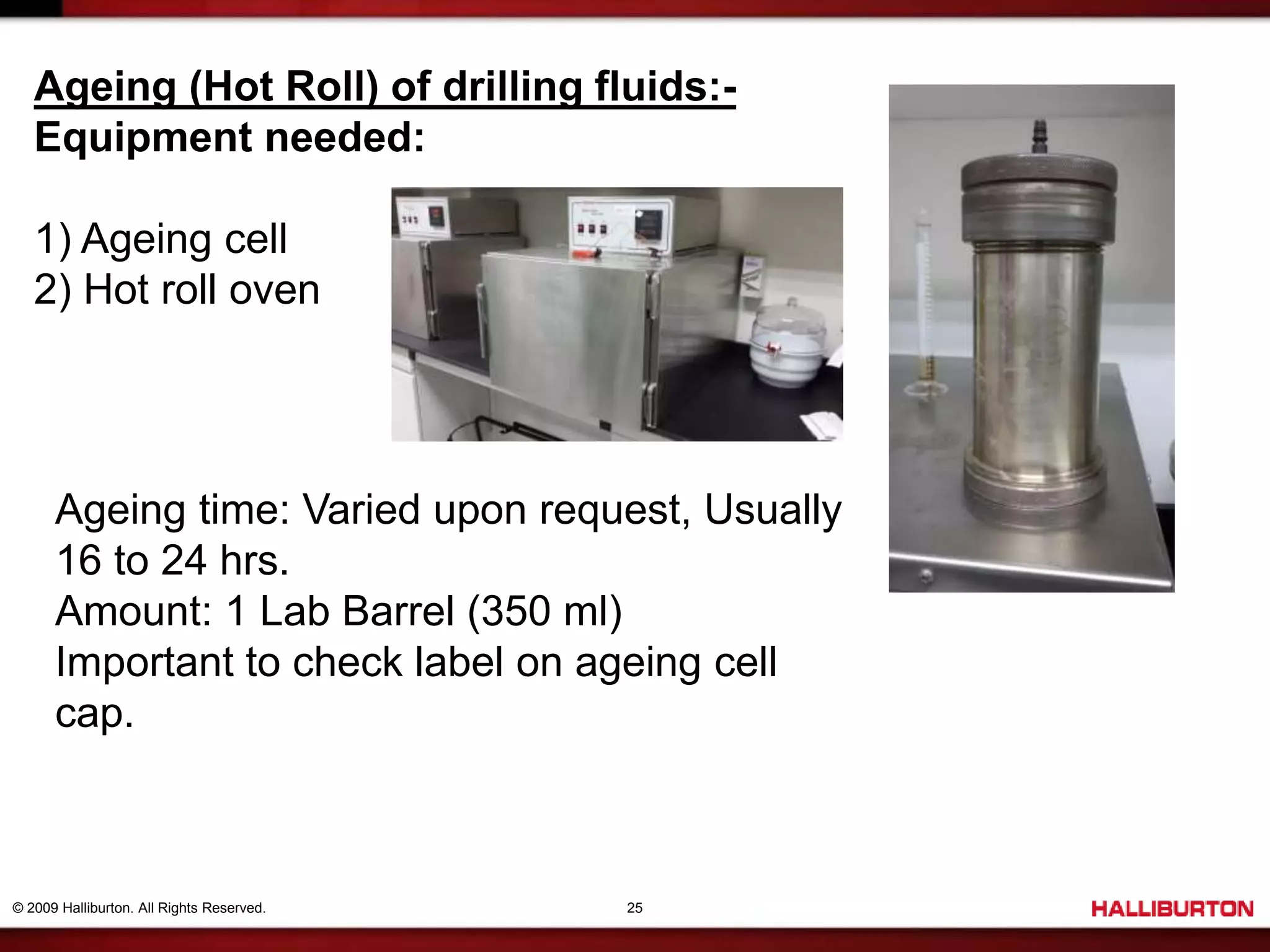 Ageing (Hot Roll) of drilling fluids:-
Equipment needed:

1) Ageing cell
2) Hot roll oven

Ageing time: Varied upon request, Usually 16 to 24 hrs.
Amount: 1 Lab Barrel (350 ml)
Important to check label on ageing cell cap.

© 2009 Halliburton. All Rights Reserved.
25
HALLIBURTON